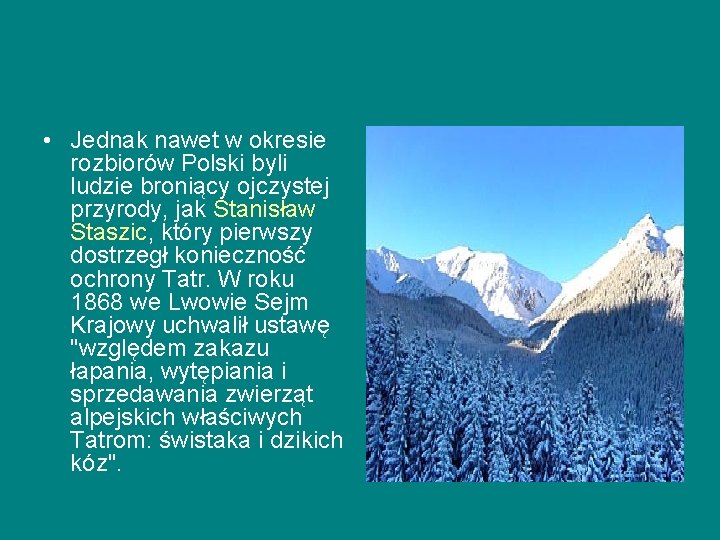 • Jednak nawet w okresie rozbiorów Polski byli ludzie broniący ojczystej przyrody, jak Stanisław Staszic, który pierwszy dostrzegł konieczność ochrony Tatr. W roku 1868 we Lwowie Sejm Krajowy uchwalił ustawę "względem zakazu łapania, wytępiania i sprzedawania zwierząt alpejskich właściwych Tatrom: świstaka i dzikich kóz".